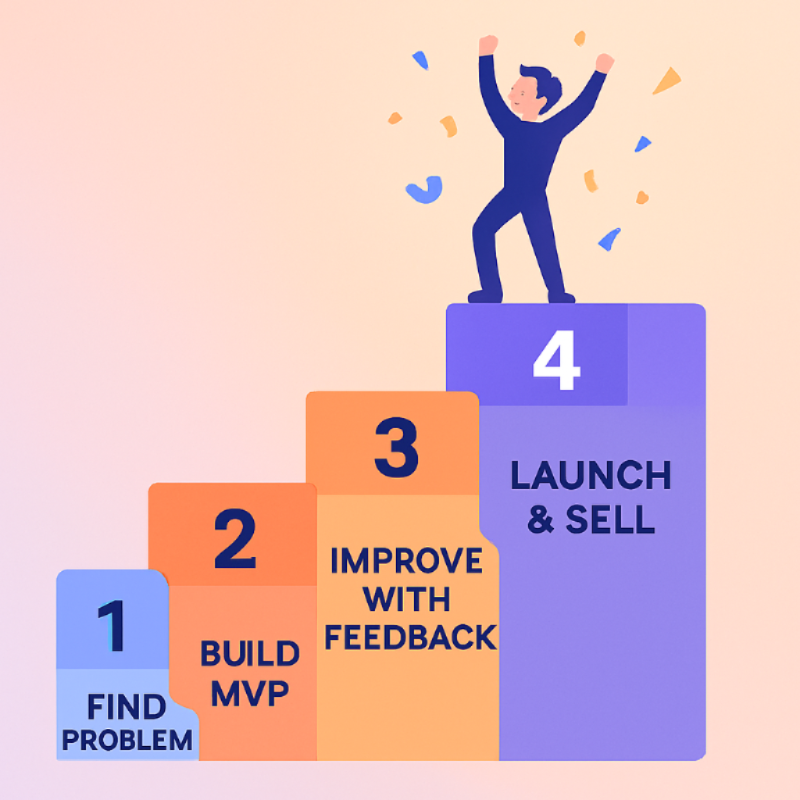 1
FIND PROBLEM

2
BUILD MVP

3
IMPROVE WITH FEEDBACK

4
LAUNCH & SELL